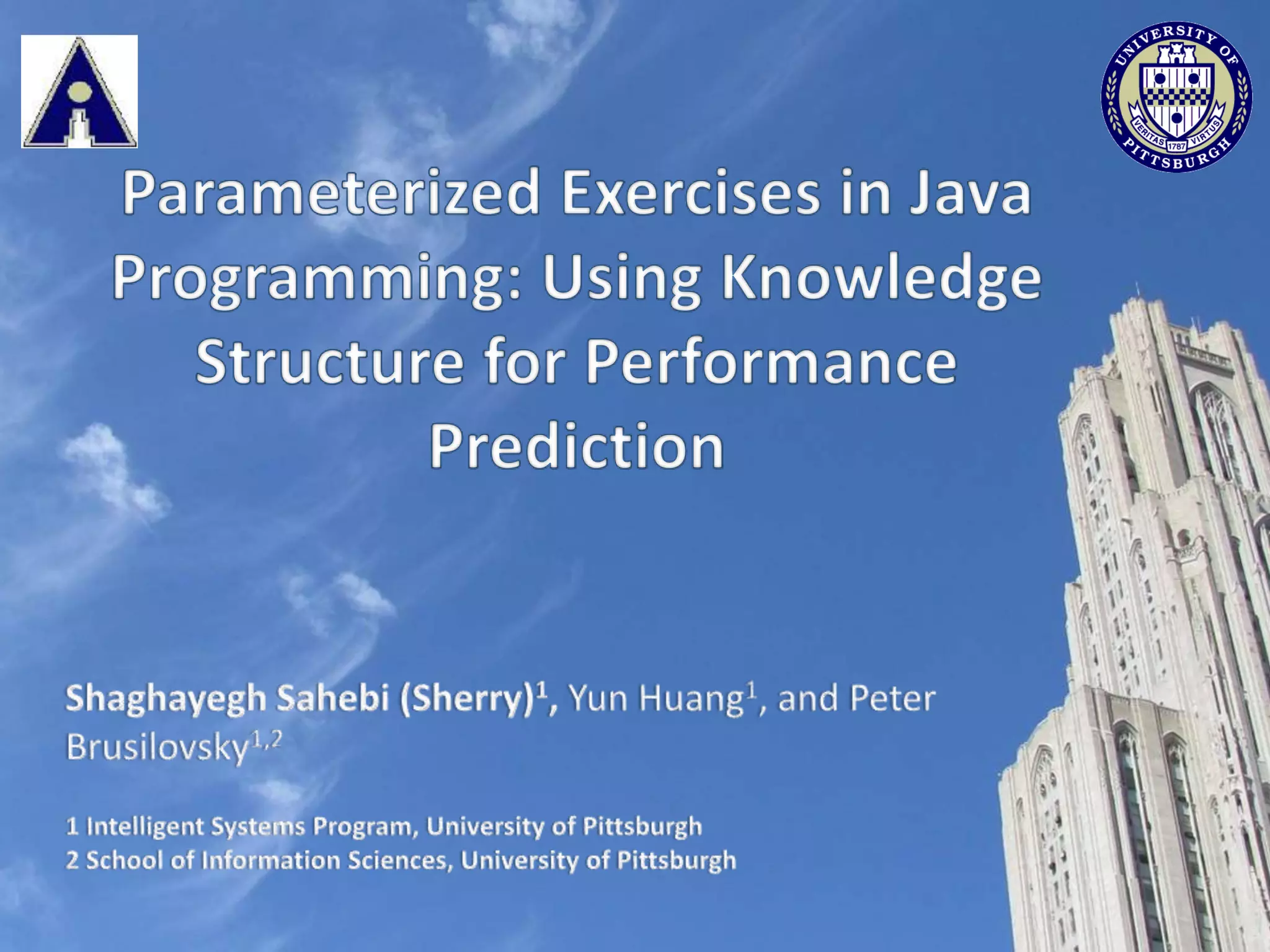 UNIVERSITY OF PITTSBURGH
VERITAS 1787 VIRTUS

Parameterized Exercises in Java Programming: Using Knowledge Structure for Performance Prediction

Shaghayegh Sahebi (Sherry)$^1$, Yun Huang$^1$, and Peter Brusilovsky$^{1,2}$

1 Intelligent Systems Program, University of Pittsburgh
2 School of Information Sciences, University of Pittsburgh